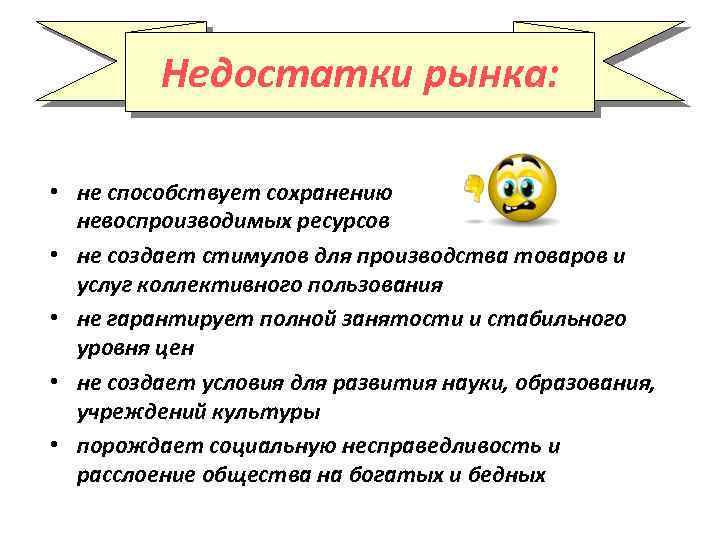 Недостатки рынка:

• не способствует сохранению невоспроизводимых ресурсов
• не создает стимулов для производства товаров и услуг коллективного пользования
• не гарантирует полной занятости и стабильного уровня цен
• не создает условия для развития науки, образования, учреждений культуры
• порождает социальную несправедливость и расслоение общества на богатых и бедных